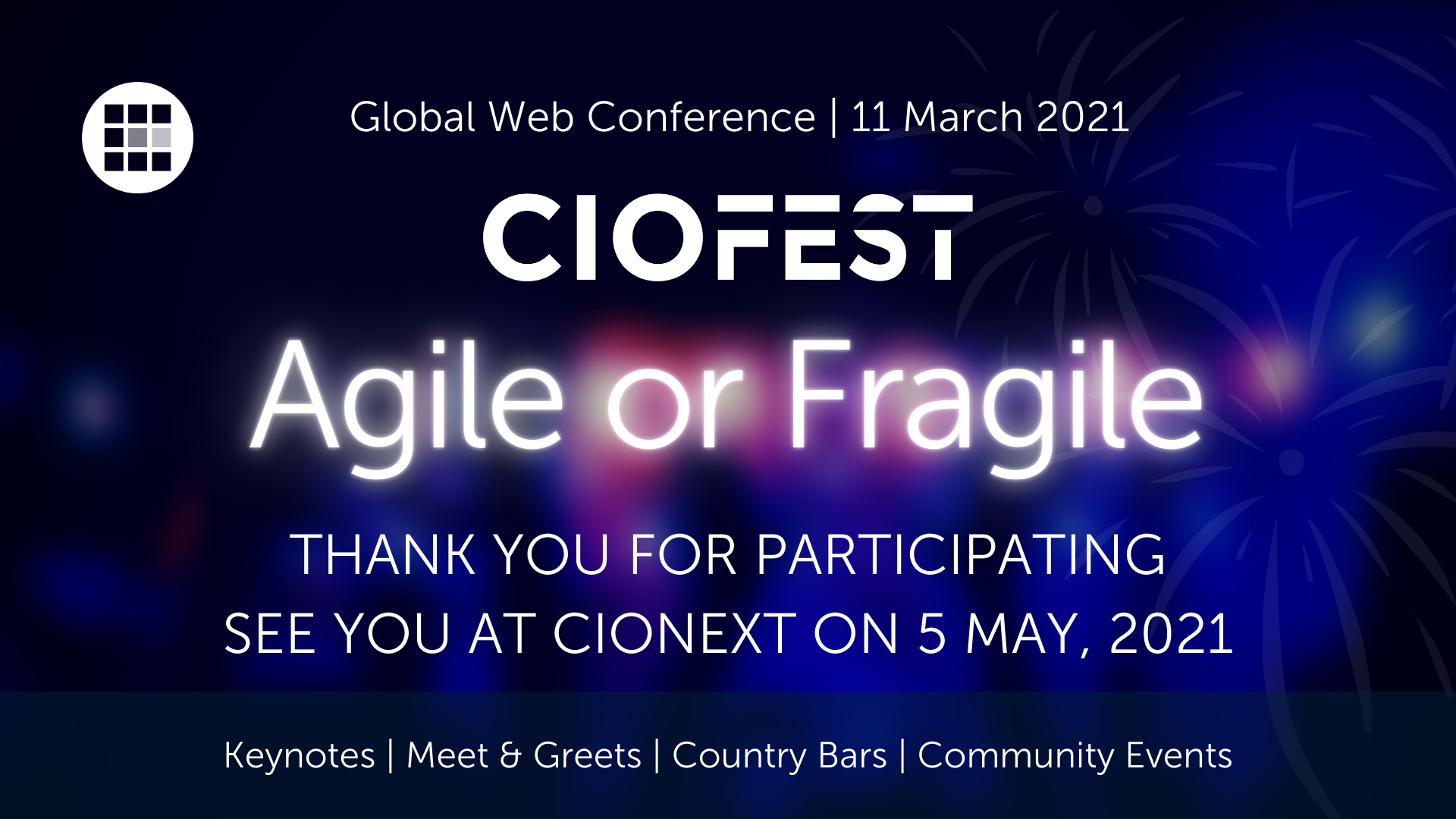 Global Web Conference | 11 March 2021

CIOFEST

Agile or Fragile

THANK YOU FOR PARTICIPATING
SEE YOU AT CIONEXT ON 5 MAY, 2021

Keynotes | Meet & Greets | Country Bars | Community Events